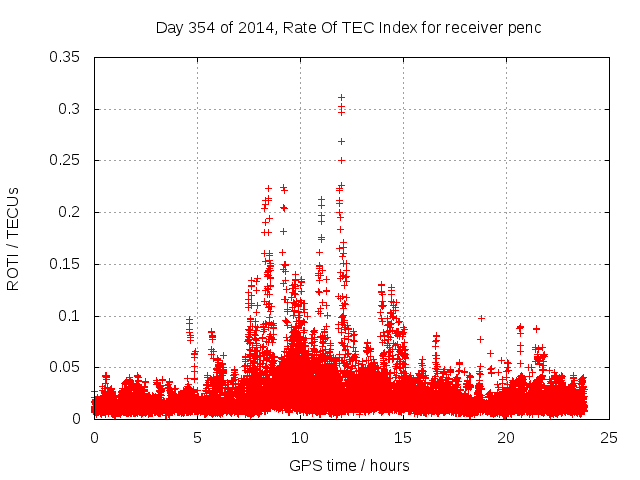 Day 354 of 2014, Rate Of TEC Index for receiver penc

ROTI / TECUs

0.35
0.3
0.25
0.2
0.15
0.1
0.05
0

0
5
10
15
20
25

GPS time / hours